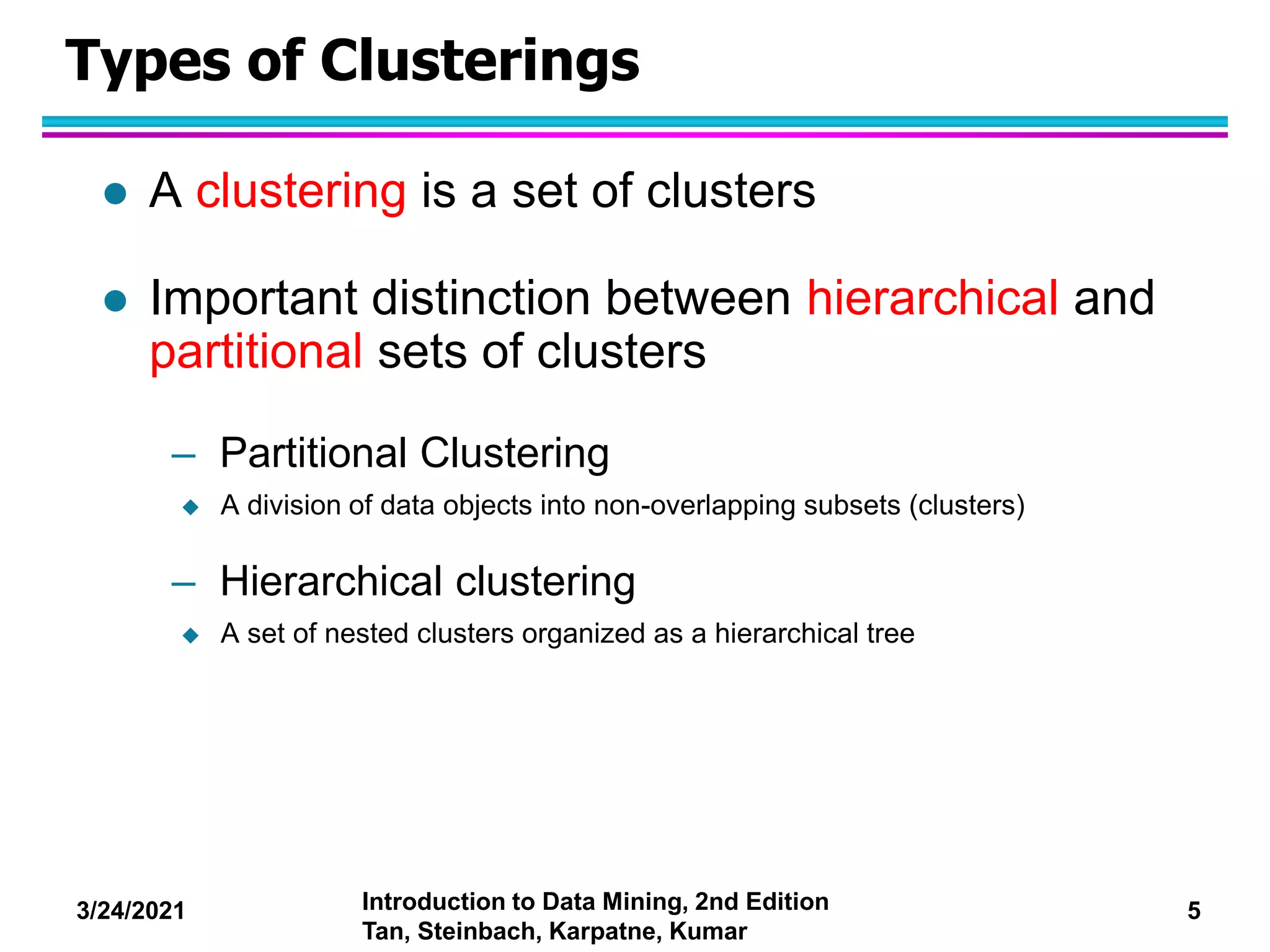 Types of Clusterings

● A clustering is a set of clusters

● Important distinction between hierarchical and partitional sets of clusters

– Partitional Clustering

◆ A division of data objects into non-overlapping subsets (clusters)

– Hierarchical clustering

◆ A set of nested clusters organized as a hierarchical tree

3/24/2021

Introduction to Data Mining, 2nd Edition
Tan, Steinbach, Karpatne, Kumar

5